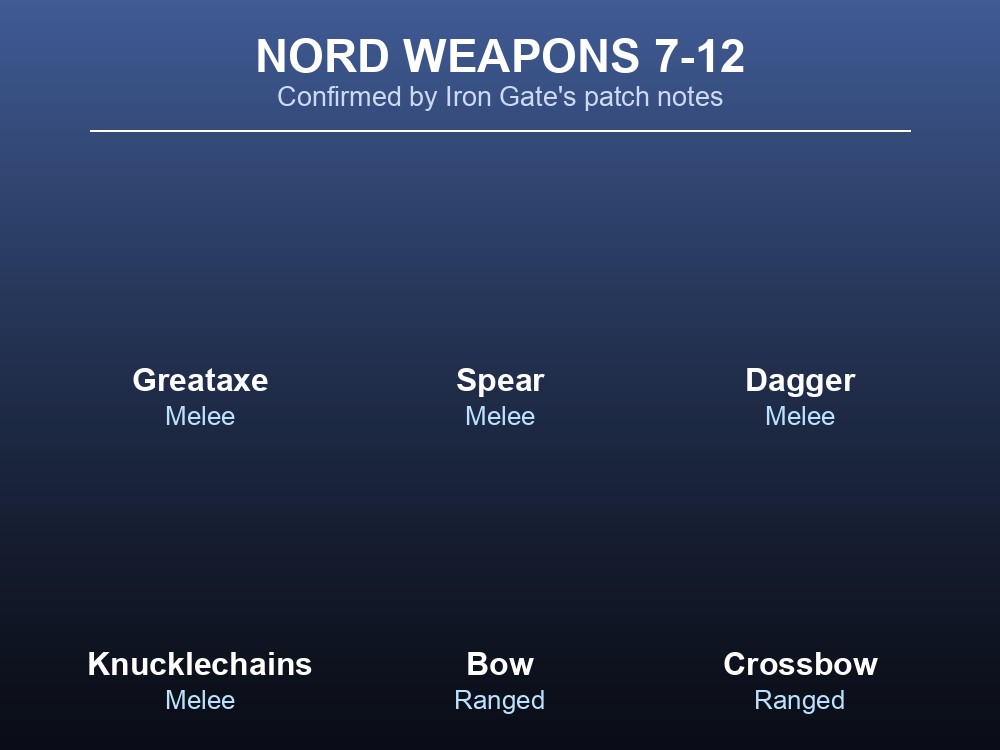 NORD WEAPONS 7-12
Confirmed by Iron Gate's patch notes

Greataxe
Melee

Spear
Melee

Dagger
Melee

Knucklechains
Melee

Bow
Ranged

Crossbow
Ranged